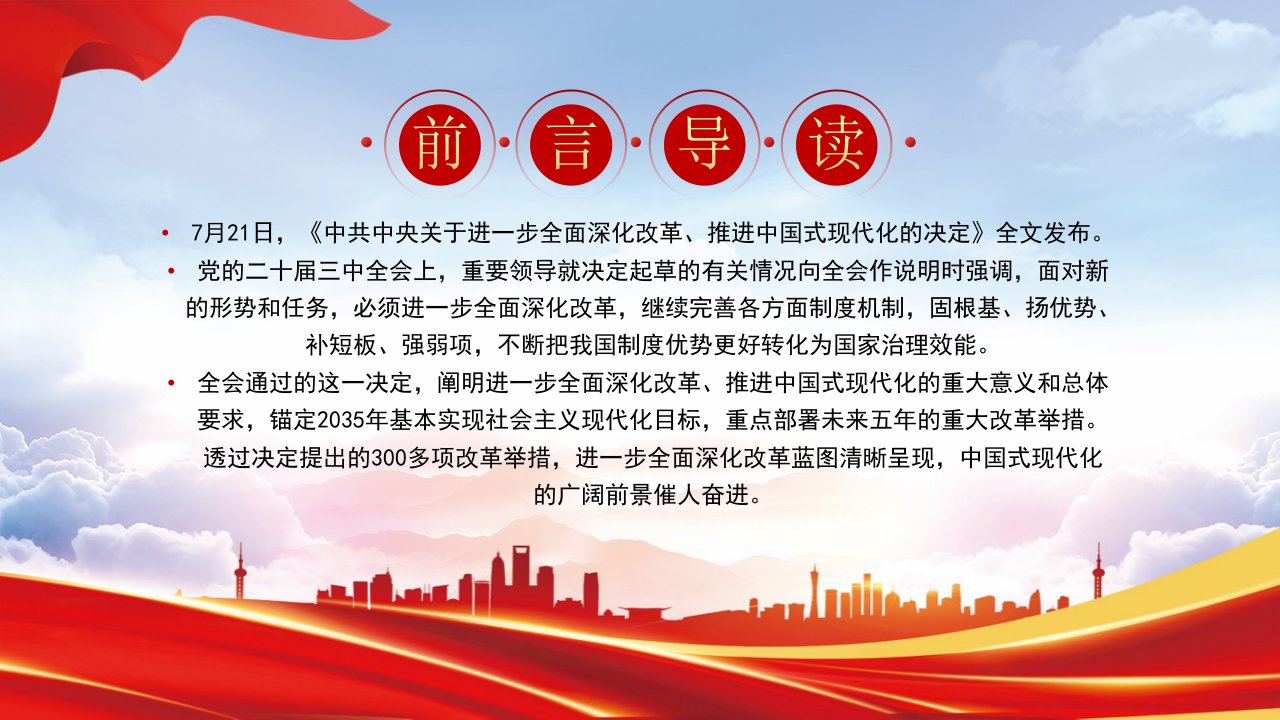 前言导读

• 7月21日，《中共中央关于进一步全面深化改革、推进中国式现代化的决定》全文发布。

• 党的二十届三中全会上，重要领导就决定起草的有关情况向全会作说明时强调，面对新的形势和任务，必须进一步全面深化改革，继续完善各方面制度机制，固根基、扬优势、补短板、强弱项，不断把我国制度优势更好转化为国家治理效能。

• 全会通过的这一决定，阐明进一步全面深化改革、推进中国式现代化的重大意义和总体要求，锚定2035年基本实现社会主义现代化目标，重点部署未来五年的重大改革举措。透过决定提出的300多项改革举措，进一步全面深化改革蓝图清晰呈现，中国式现代化的广阔前景催人奋进。